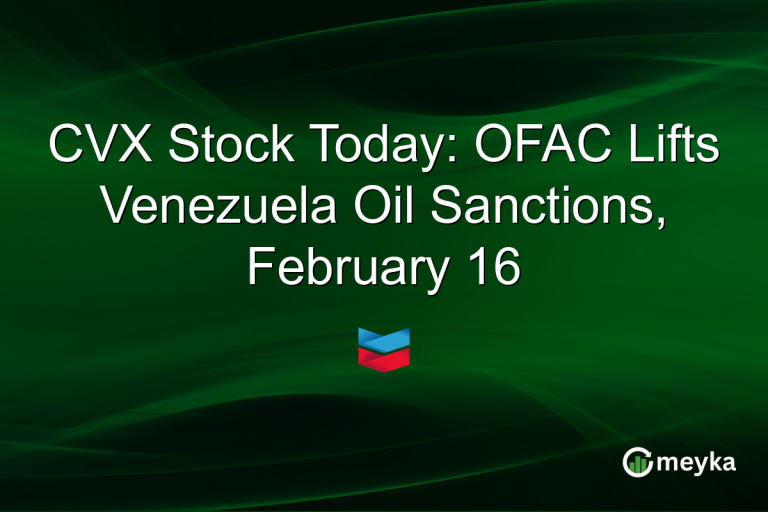 CVX Stock Today: OFAC Lifts Venezuela Oil Sanctions, February 16

meyka